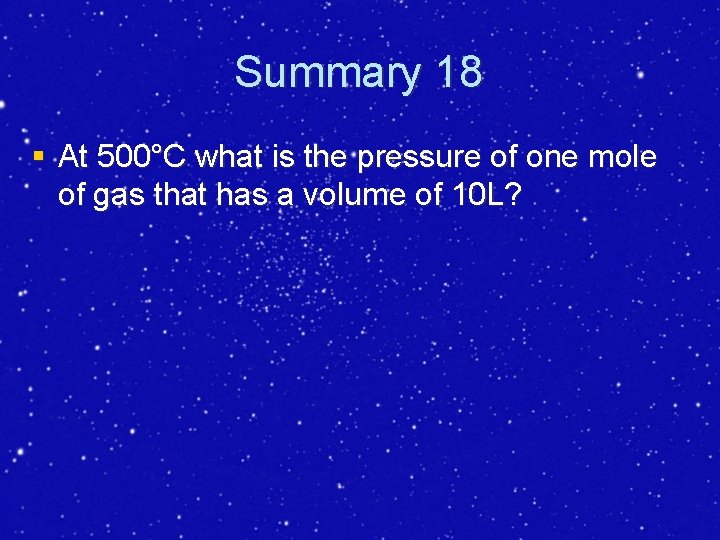 Summary 18

▪ At 500°C what is the pressure of one mole of gas that has a volume of 10L?